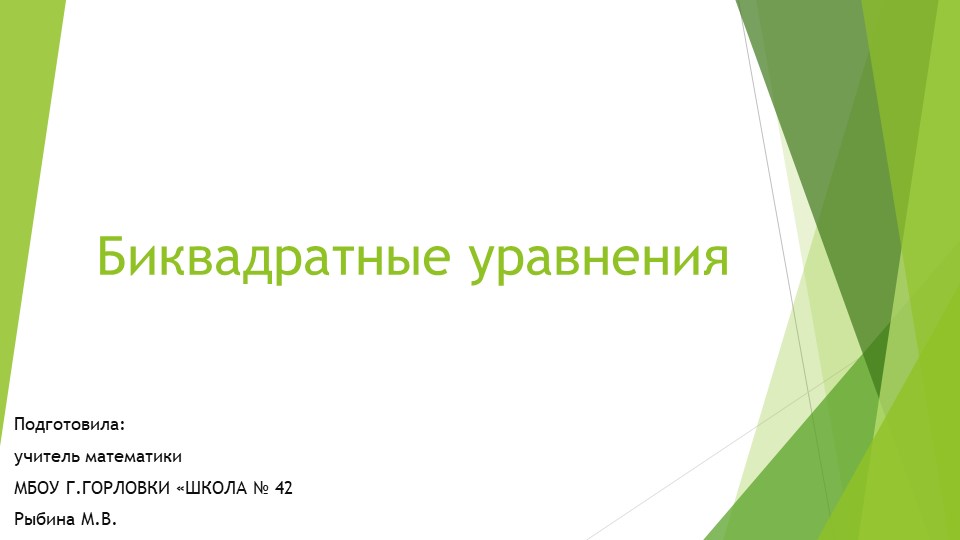 Биквадратные уравнения

Подготовила:
учитель математики
МБОУ Г.ГОРЛОВКИ «ШКОЛА № 42
Рыбина М.В.